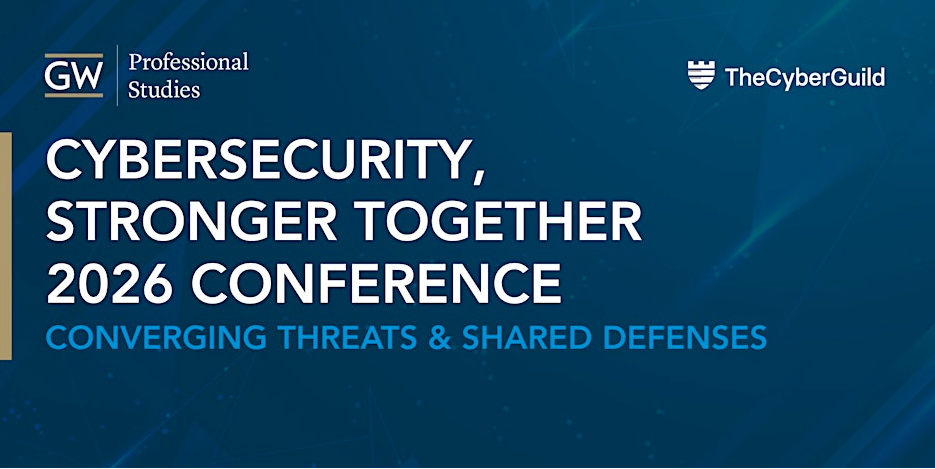 GW Professional Studies

TheCyberGuild

CYBERSECURITY, STRONGER TOGETHER 2026 CONFERENCE

CONVERGING THREATS & SHARED DEFENSES